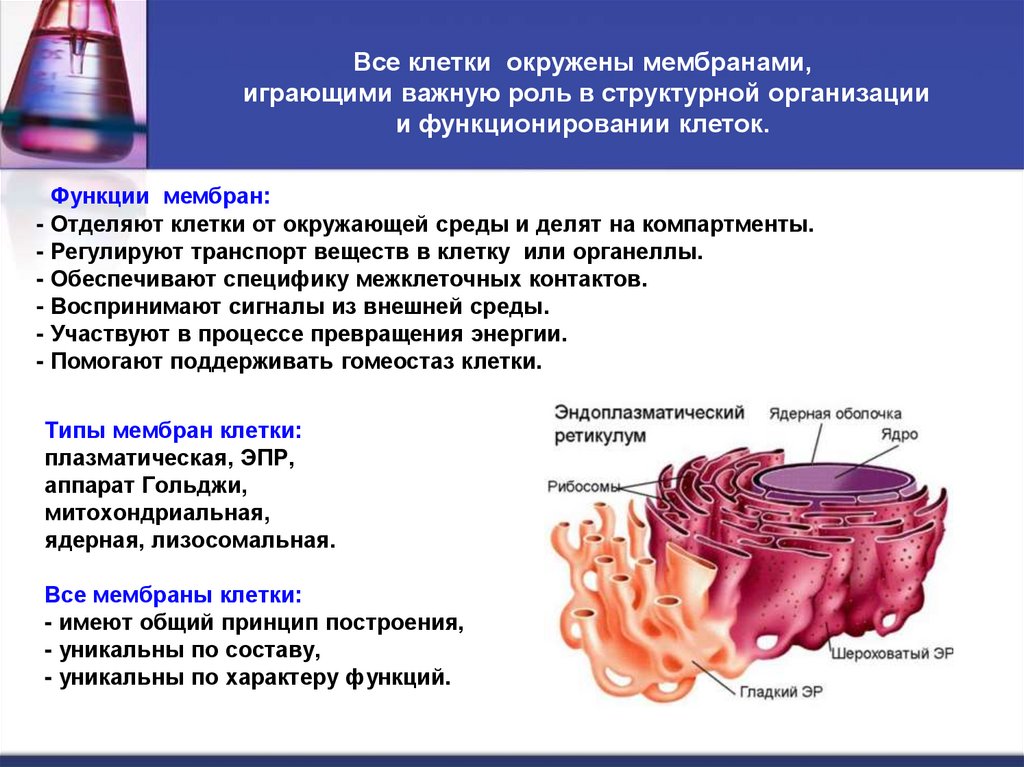 Все клетки окружены мембранами, играющими важную роль в структурной организации и функционировании клеток.

Функции мембран:
- Отделяют клетки от окружающей среды и делят на компартменты.
- Регулируют транспорт веществ в клетку или органеллы.
- Обеспечивают специфику межклеточных контактов.
- Воспринимают сигналы из внешней среды.
- Участвуют в процессе превращения энергии.
- Помогают поддерживать гомеостаз клетки.

Типы мембран клетки:
плазматическая, ЭПР,
аппарат Гольджи,
митохондриальная,
ядерная, лизосомальная.

Все мембраны клетки:
- имеют общий принцип построения,
- уникальны по составу,
- уникальны по характеру функций.

Эндоплазматический ретикулум
Ядерная оболочка
Ядро
Рибосомы
Шероховатый ЭР
Гладкий ЭР